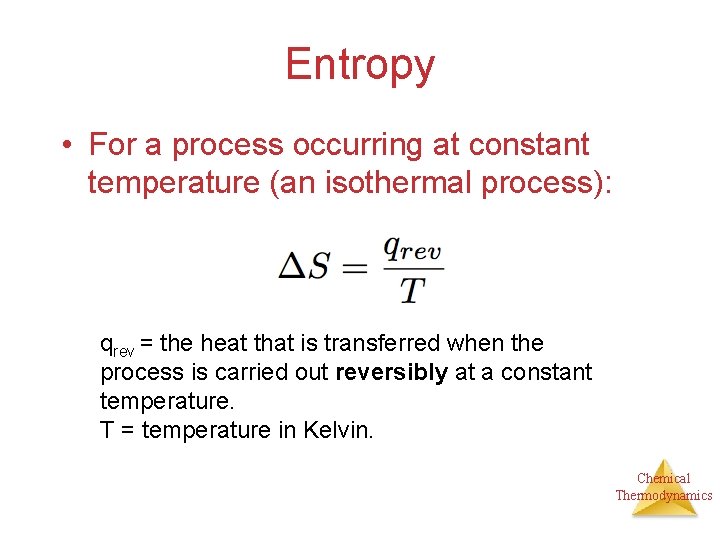 Entropy

• For a process occurring at constant temperature (an isothermal process):

$\Delta S = \frac{q_{rev}}{T}$

$q_{rev}$ = the heat that is transferred when the process is carried out **reversibly** at a constant temperature.
T = temperature in Kelvin.

Chemical Thermodynamics